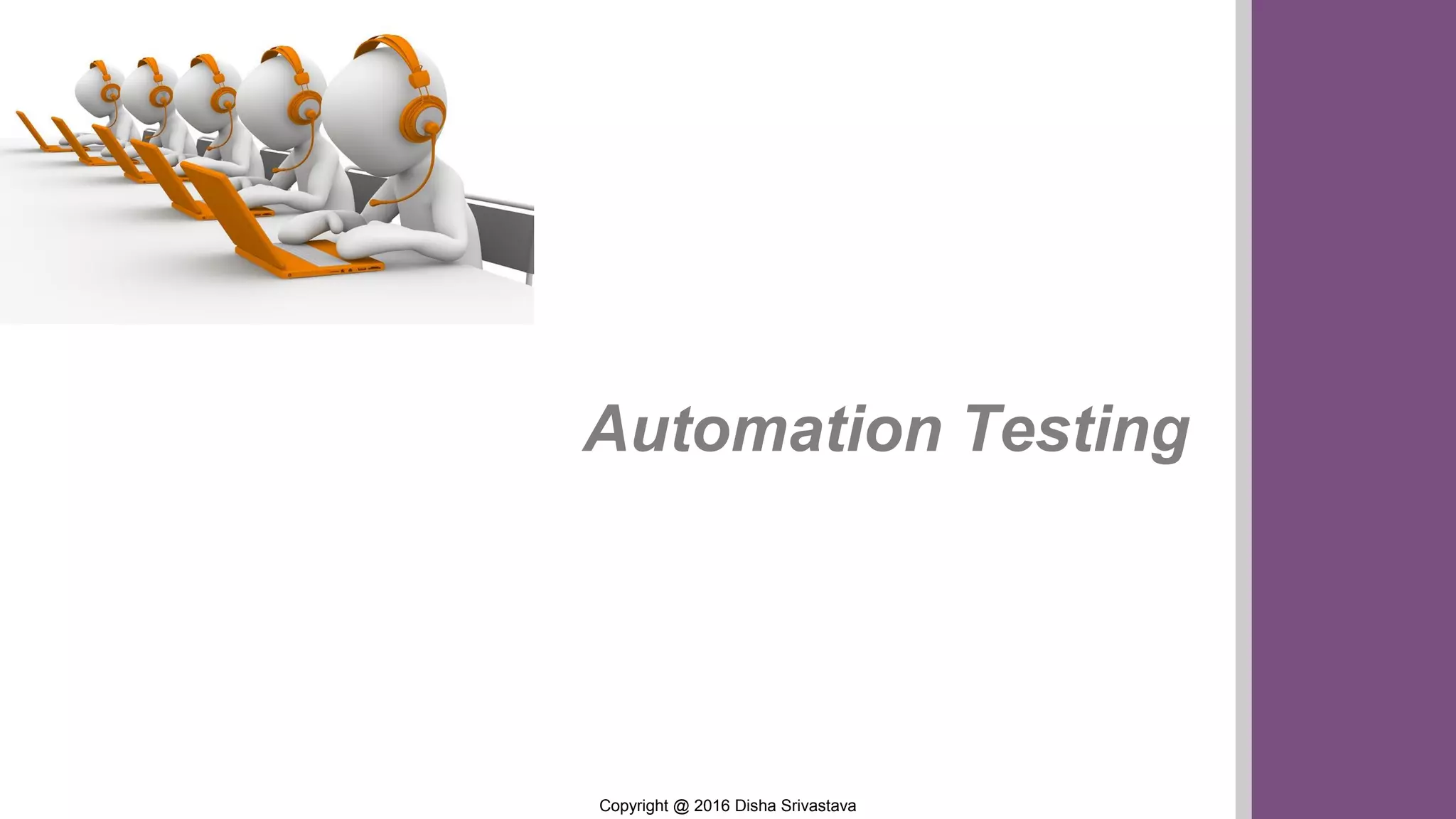 Automation Testing

Copyright @ 2016 Disha Srivastava